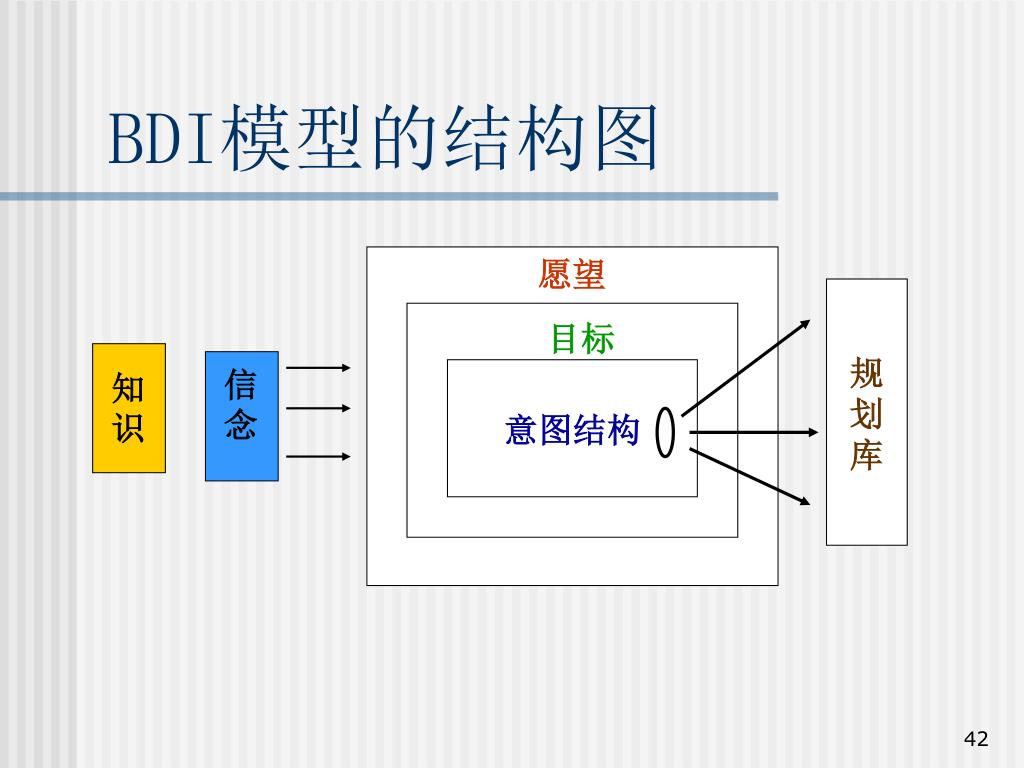 BDI模型的结构图

知识

信念

愿望

目标

意图结构

规划库

42